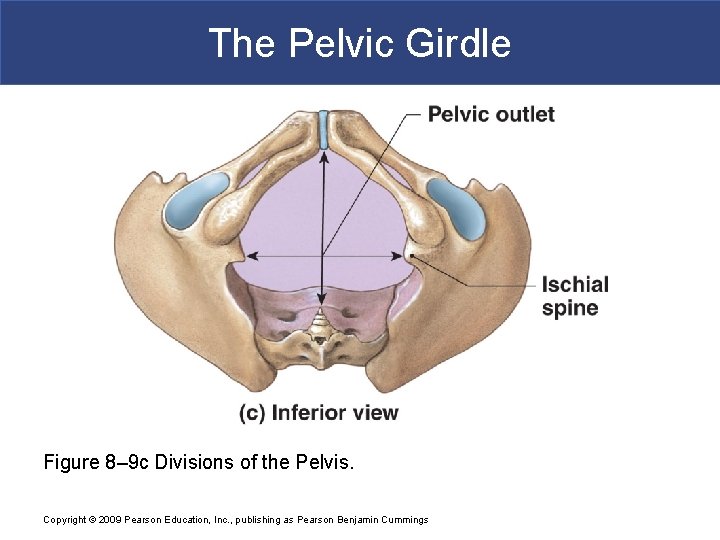 The Pelvic Girdle

Pelvic outlet

Ischial spine

(c) Inferior view

Figure 8–9c Divisions of the Pelvis.

Copyright © 2009 Pearson Education, Inc., publishing as Pearson Benjamin Cummings